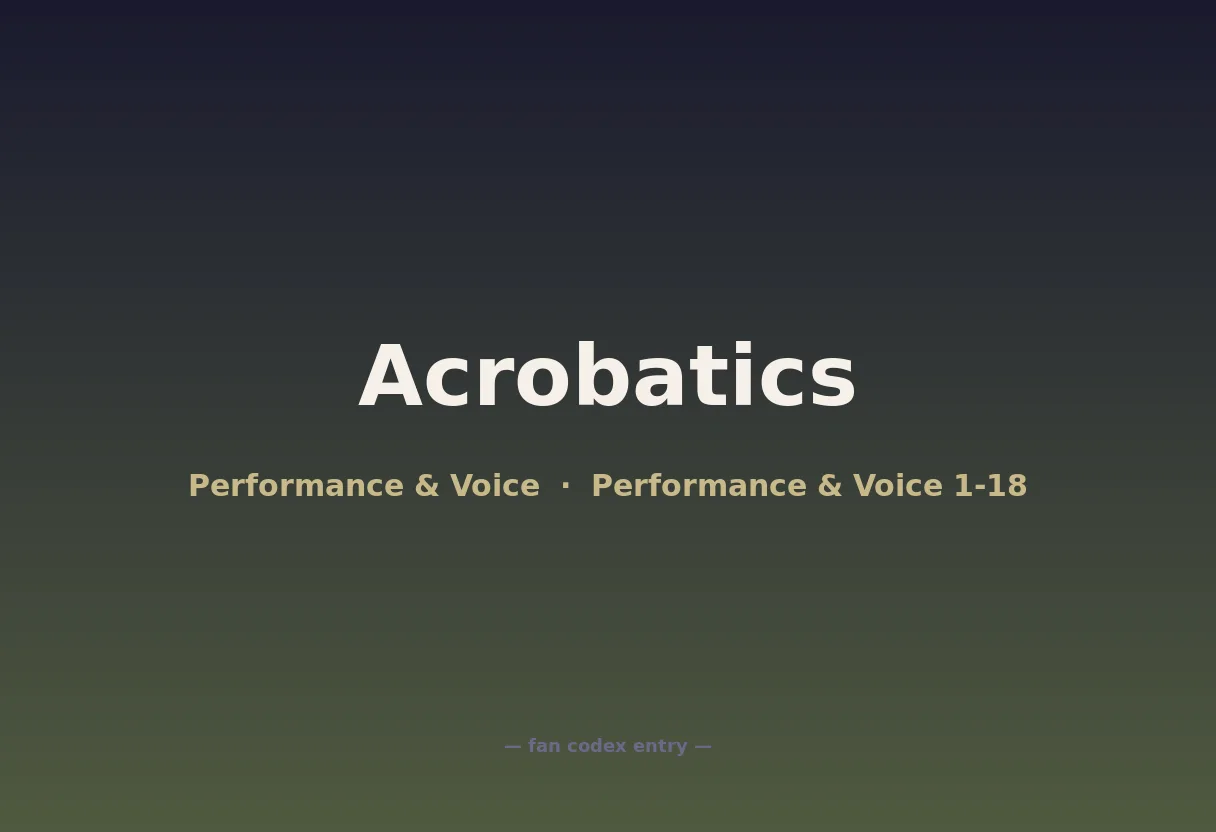 Acrobatics

Performance & Voice · Performance & Voice 1-18

— fan codex entry —